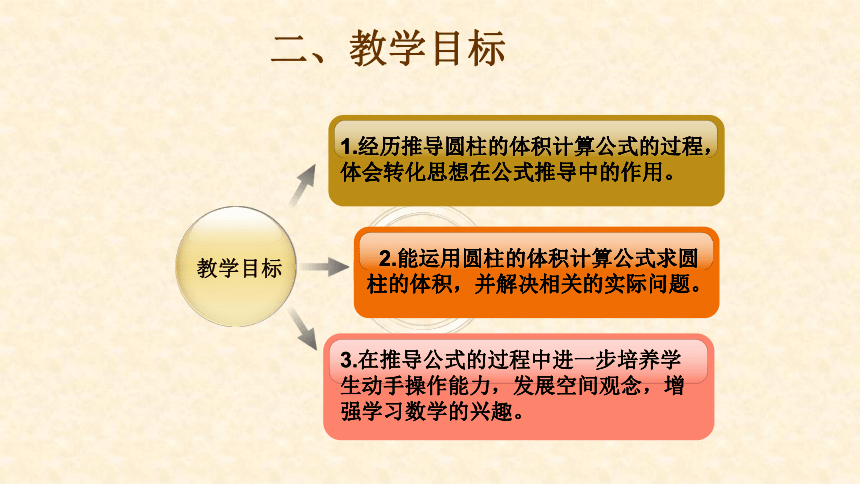 二、教学目标

教学目标

1.经历推导圆柱的体积计算公式的过程，体会转化思想在公式推导中的作用。

2.能运用圆柱的体积计算公式求圆柱的体积，并解决相关的实际问题。

3.在推导公式的过程中进一步培养学生动手操作能力，发展空间观念，增强学习数学的兴趣。